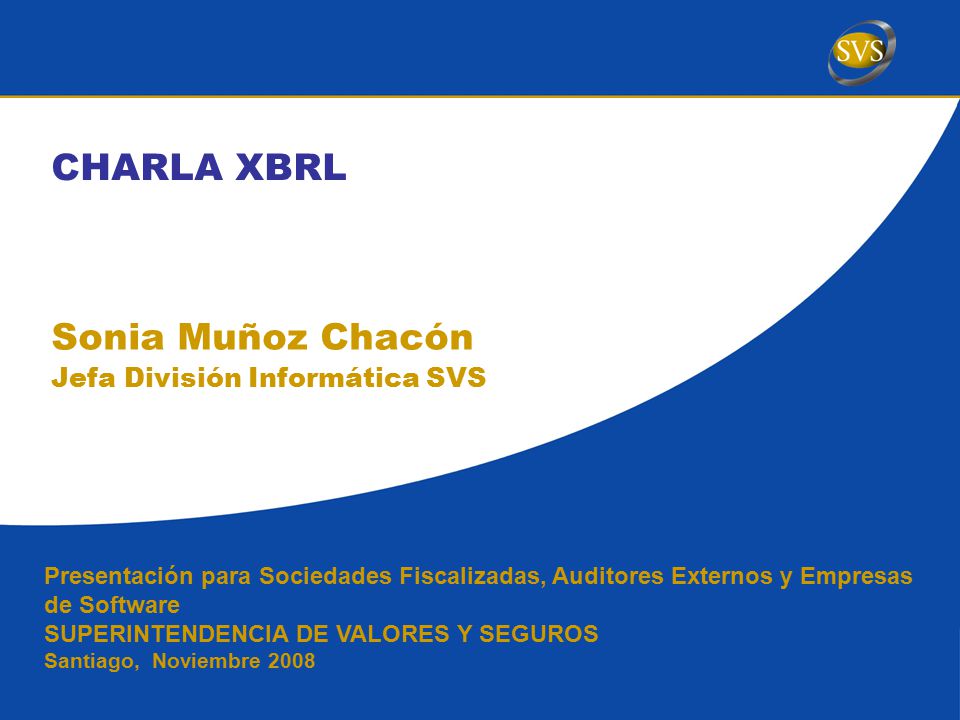 SVS

CHARLA XBRL

Sonia Muñoz Chacón
Jefa División Informática SVS

Presentación para Sociedades Fiscalizadas, Auditores Externos y Empresas de Software
SUPERINTENDENCIA DE VALORES Y SEGUROS
Santiago, Noviembre 2008